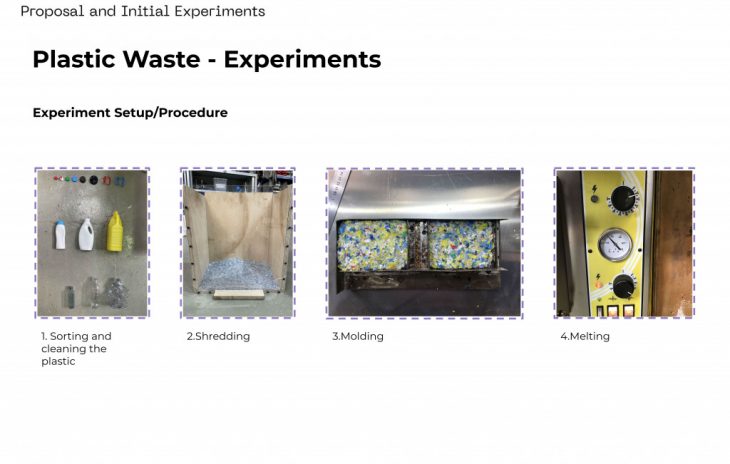 Proposal and Initial Experiments

Plastic Waste - Experiments

Experiment Setup/Procedure

1. Sorting and cleaning the plastic

2.Shredding

3.Molding

4.Melting